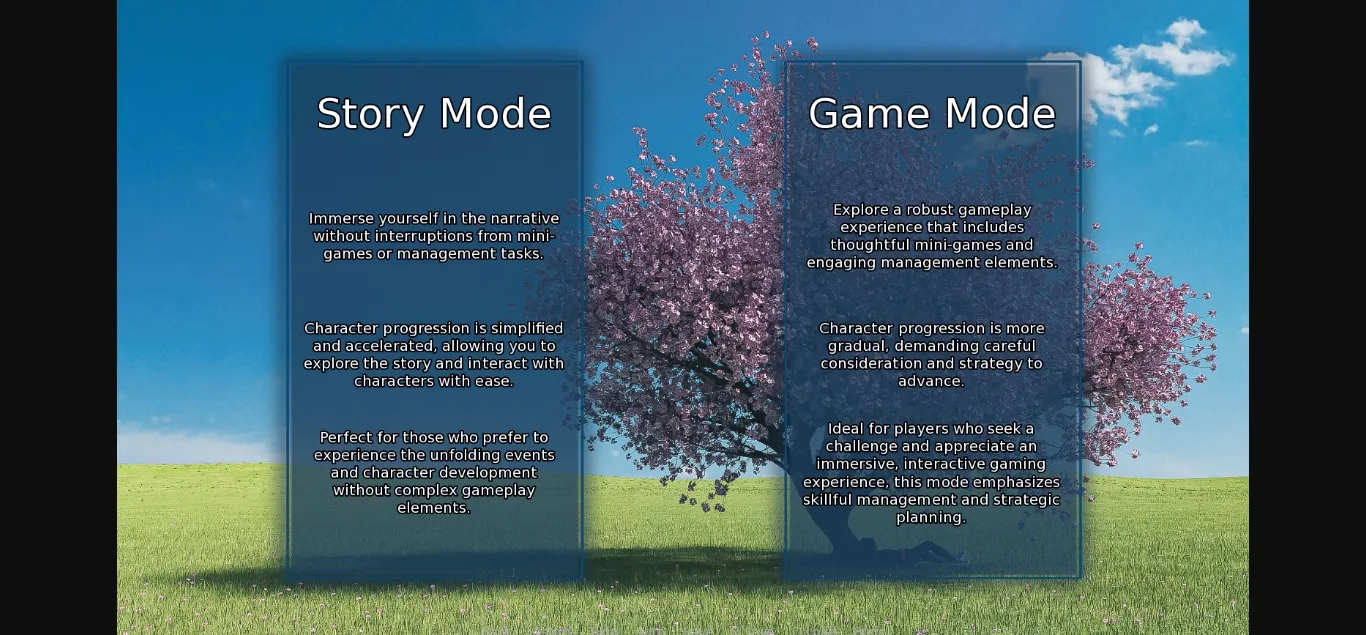 Story Mode

Immerse yourself in the narrative without interruptions from mini-games or management tasks.

Character progression is simplified and accelerated, allowing you to explore the story and interact with characters with ease.

Perfect for those who prefer to experience the unfolding events and character development without complex gameplay elements.

Game Mode

Explore a robust gameplay experience that includes thoughtful mini-games and engaging management elements.

Character progression is more gradual, demanding careful consideration and strategy to advance.

Ideal for players who seek a challenge and appreciate an immersive, interactive gaming experience, this mode emphasizes skillful management and strategic planning.